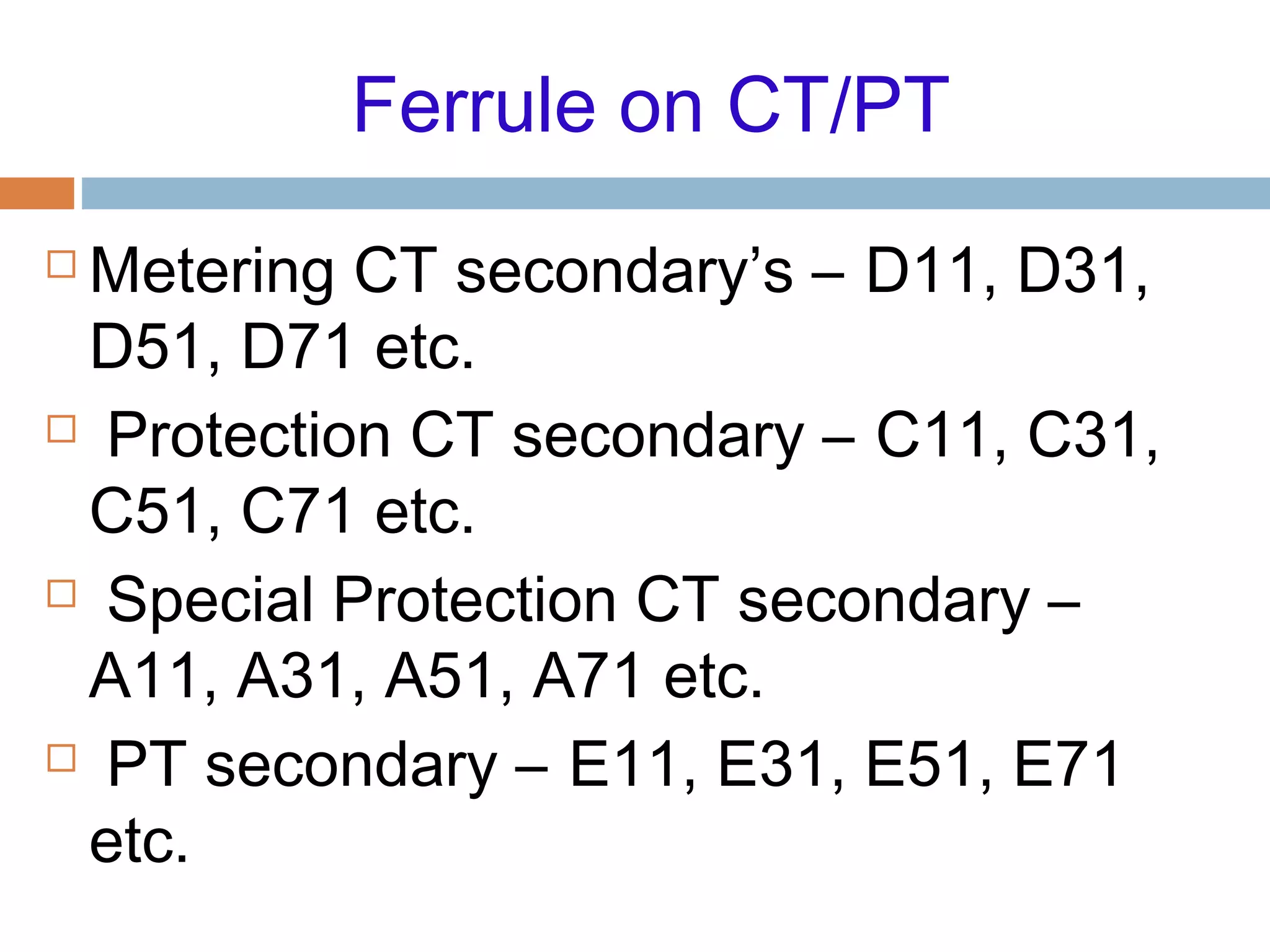 Ferrule on CT/PT

□ Metering CT secondary’s – D11, D31, D51, D71 etc.

□ Protection CT secondary – C11, C31, C51, C71 etc.

□ Special Protection CT secondary – A11, A31, A51, A71 etc.

□ PT secondary – E11, E31, E51, E71 etc.